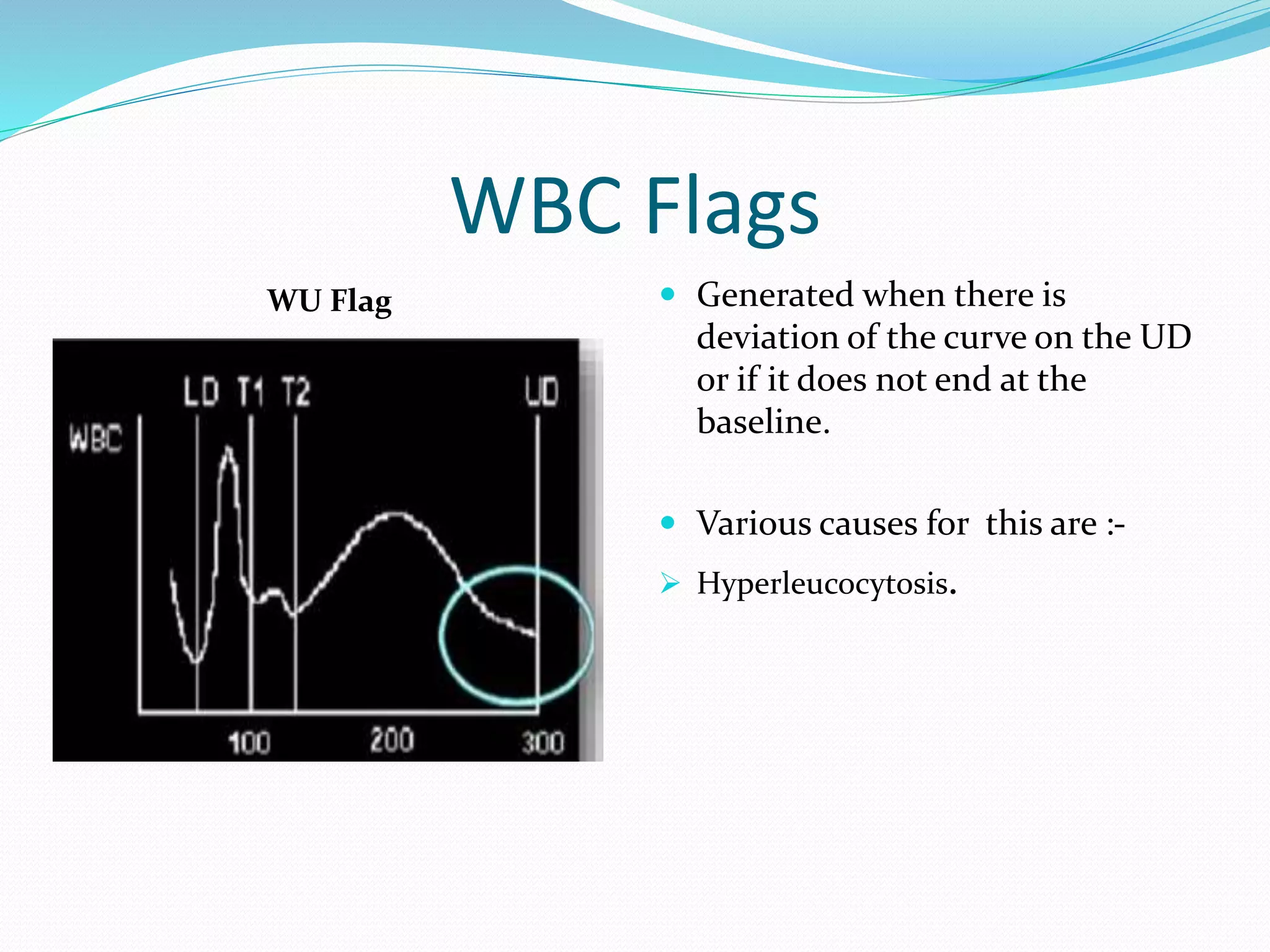 WBC Flags

WU Flag

LD T1 T2 UD
WBC
100 200 300

Generated when there is deviation of the curve on the UD or if it does not end at the baseline.

Various causes for this are :-

Hyperleucocytosis.